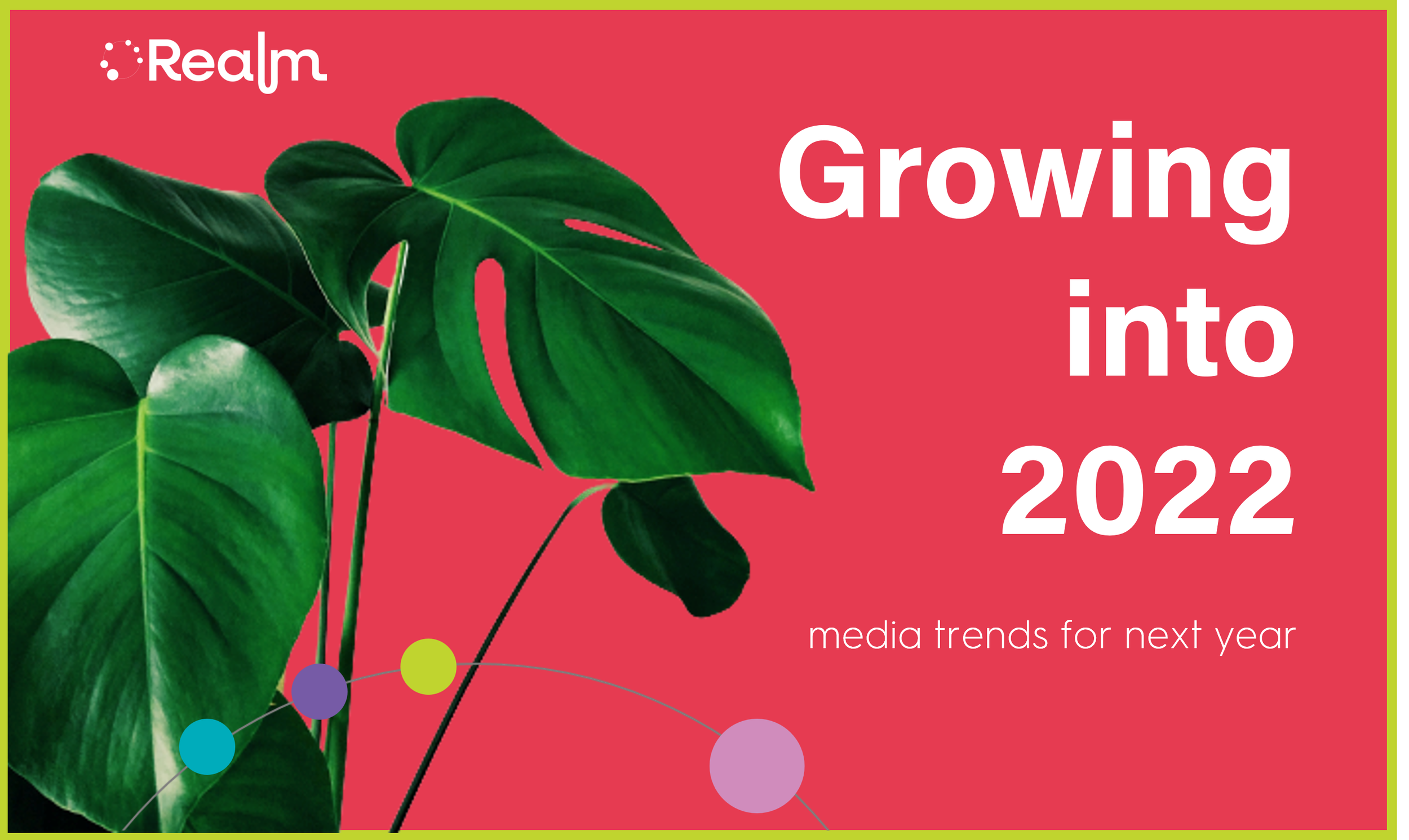 Realm

Growing into 2022

media trends for next year